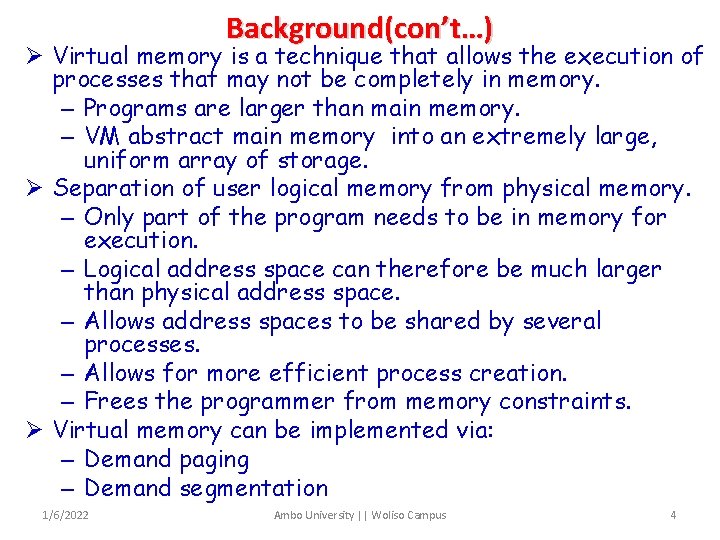 Background(con't…)

➢ Virtual memory is a technique that allows the execution of processes that may not be completely in memory.
– Programs are larger than main memory.
– VM abstract main memory into an extremely large, uniform array of storage.
➢ Separation of user logical memory from physical memory.
– Only part of the program needs to be in memory for execution.
– Logical address space can therefore be much larger than physical address space.
– Allows address spaces to be shared by several processes.
– Allows for more efficient process creation.
– Frees the programmer from memory constraints.
➢ Virtual memory can be implemented via:
– Demand paging
– Demand segmentation

1/6/2022 Ambo University || Woliso Campus 4